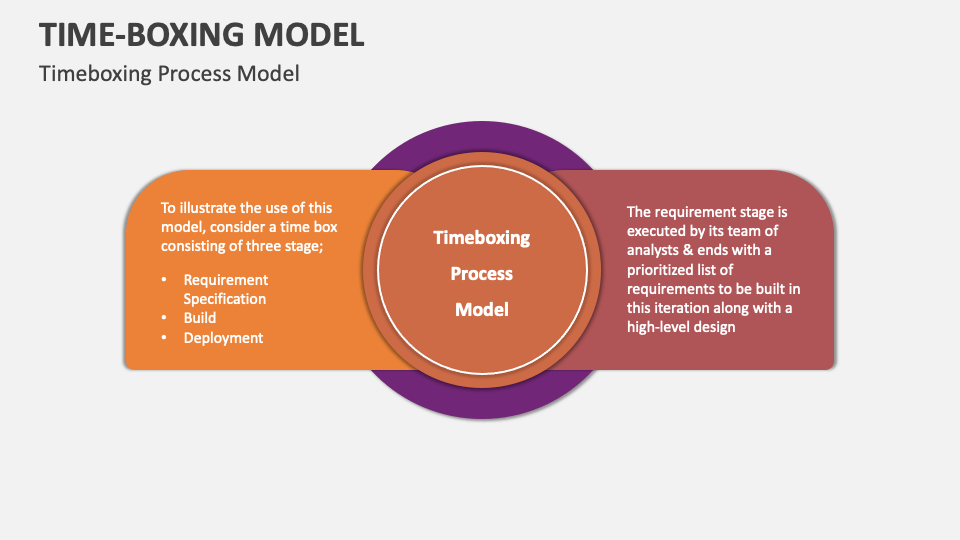 TIME-BOXING MODEL

Timeboxing Process Model

To illustrate the use of this model, consider a time box consisting of three stage;

• Requirement Specification
• Build
• Deployment

Timeboxing Process Model

The requirement stage is executed by its team of analysts & ends with a prioritized list of requirements to be built in this iteration along with a high-level design